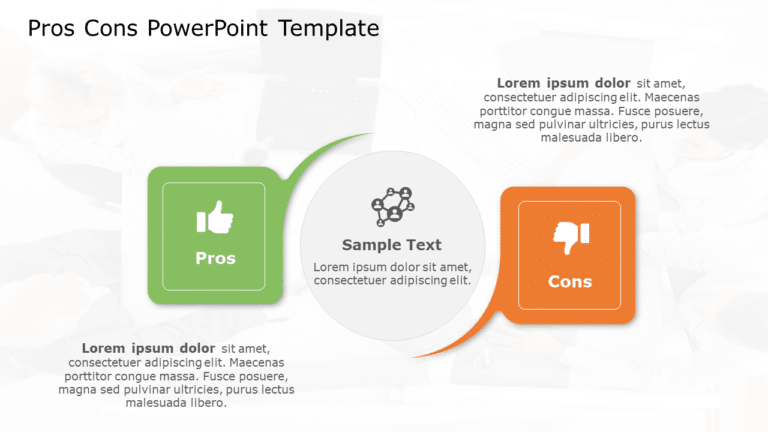 Pros Cons PowerPoint Template

Lorem ipsum dolor sit amet, consectetuer adipiscing elit. Maecenas porttitor congue massa. Fusce posuere, magna sed pulvinar ultricies, purus lectus malesuada libero.

Pros

Sample Text

Lorem ipsum dolor sit amet, consectetuer adipiscing elit.

Cons

Lorem ipsum dolor sit amet, consectetuer adipiscing elit. Maecenas porttitor congue massa. Fusce posuere, magna sed pulvinar ultricies, purus lectus malesuada libero.